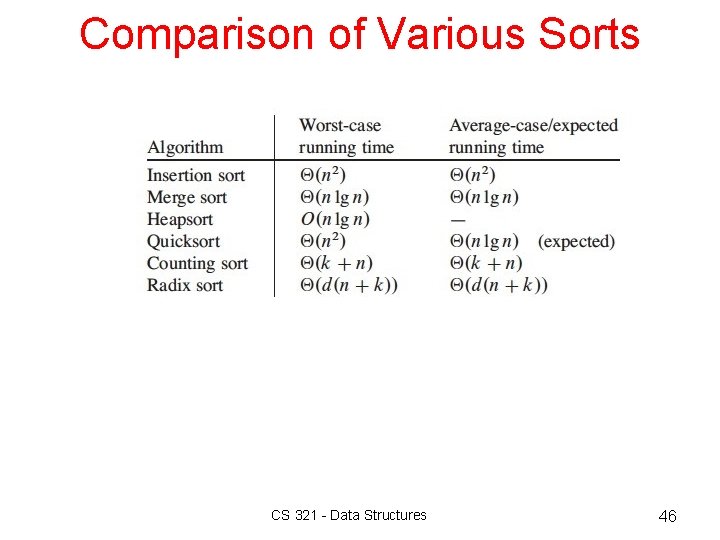 Comparison of Various Sorts

| Algorithm | Worst-case running time | Average-case/expected running time |
|---|---|---|
| Insertion sort | $\Theta(n^2)$ | $\Theta(n^2)$ |
| Merge sort | $\Theta(n \lg n)$ | $\Theta(n \lg n)$ |
| Heapsort | $O(n \lg n)$ | — |
| Quicksort | $\Theta(n^2)$ | $\Theta(n \lg n)$ (expected) |
| Counting sort | $\Theta(k + n)$ | $\Theta(k + n)$ |
| Radix sort | $\Theta(d(n + k))$ | $\Theta(d(n + k))$ |

CS 321 - Data Structures

46